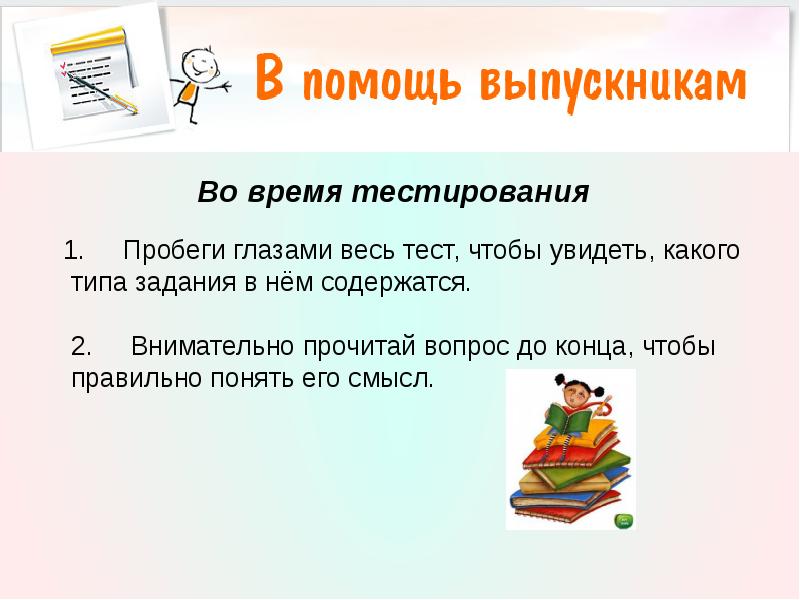 В помощь выпускникам

Во время тестирования

1. Пробеги глазами весь тест, чтобы увидеть, какого типа задания в нём содержатся.

2. Внимательно прочитай вопрос до конца, чтобы правильно понять его смысл.